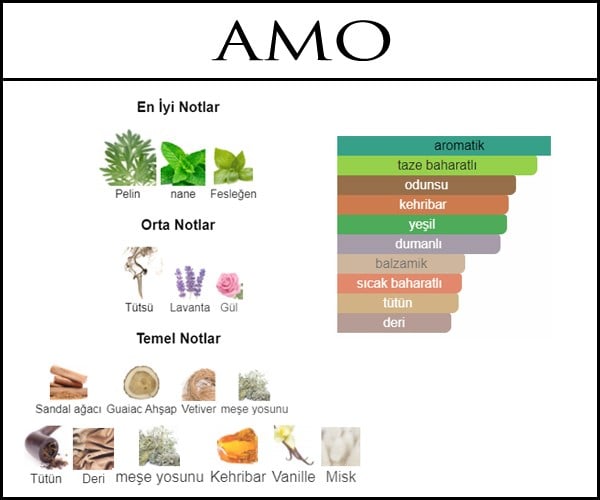 AMO

En İyi Notlar

Pelin nane Fesleğen

Orta Notlar

Tütsü Lavanta Gül

Temel Notlar

Sandal ağacı Guaiac Ahşap Vetiver meşe yosunu

Tütün Deri meşe yosunu Kehribar Vanille Misk

aromatik
taze baharatlı
odunsu
kehribar
yeşil
dumanlı
balzamik
sıcak baharatlı
tütün
deri